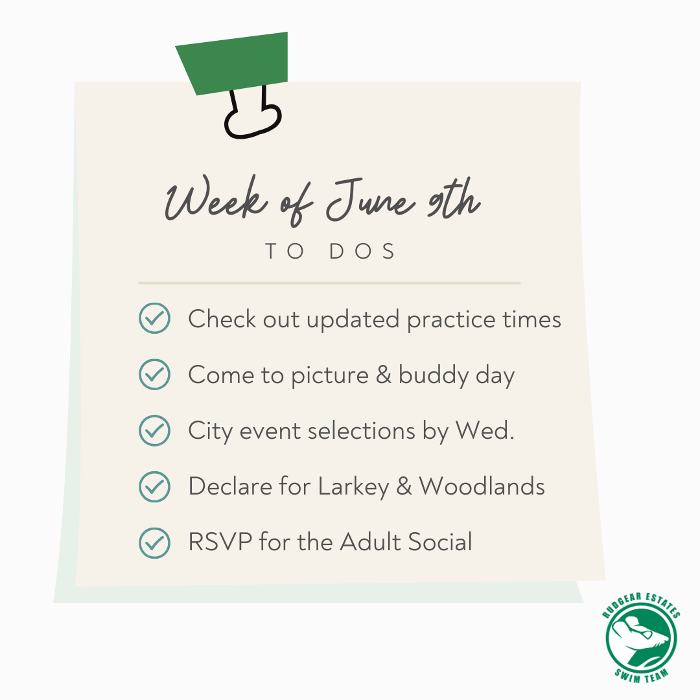 Week of June 9th
TO DOS

Check out updated practice times

Come to picture & buddy day

City event selections by Wed.

Declare for Larkey & Woodlands

RSVP for the Adult Social

RUDGEAR ESTATES
SWIM TEAM